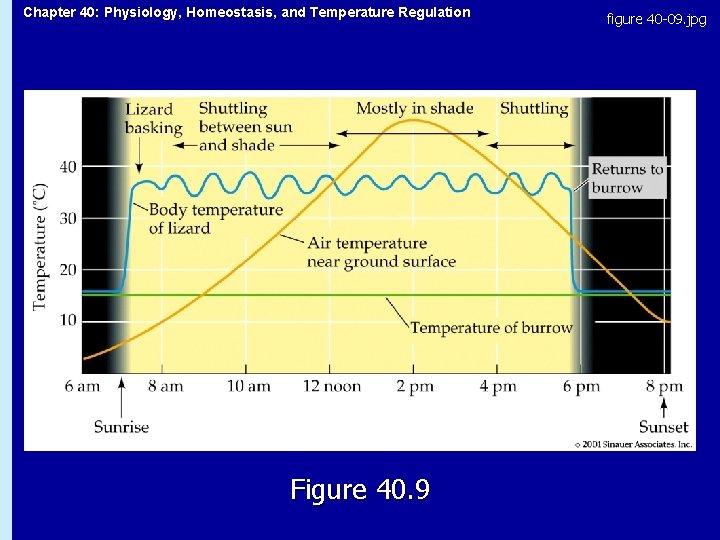 Chapter 40: Physiology, Homeostasis, and Temperature Regulation

figure 40-09.jpg

Lizard basking

Shuttling between sun and shade

Mostly in shade

Shuttling

Returns to burrow

Body temperature of lizard

Air temperature near ground surface

Temperature of burrow

Temperature (°C)

40
30
20
10

6 am
8 am
10 am
12 noon
2 pm
4 pm
6 pm
8 pm

Sunrise

Sunset

© 2001 Sinauer Associates, Inc.

Figure 40.9